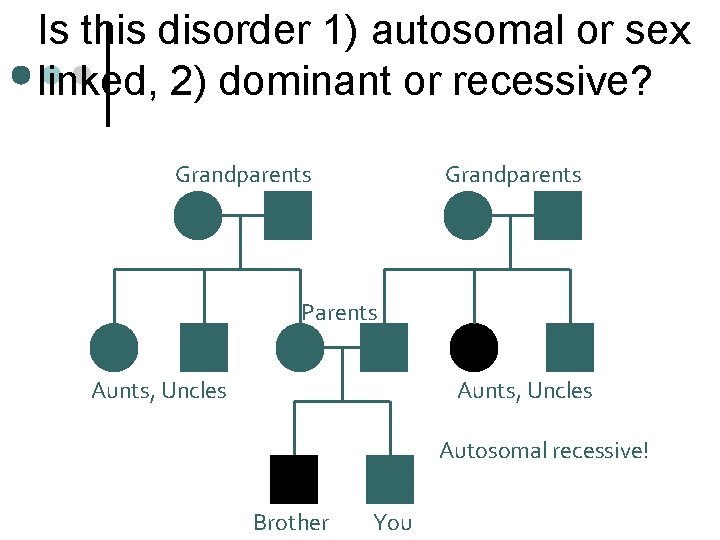 Is this disorder 1) autosomal or sex linked, 2) dominant or recessive?

Grandparents

Grandparents

Parents

Aunts, Uncles

Aunts, Uncles

Autosomal recessive!

Brother

You